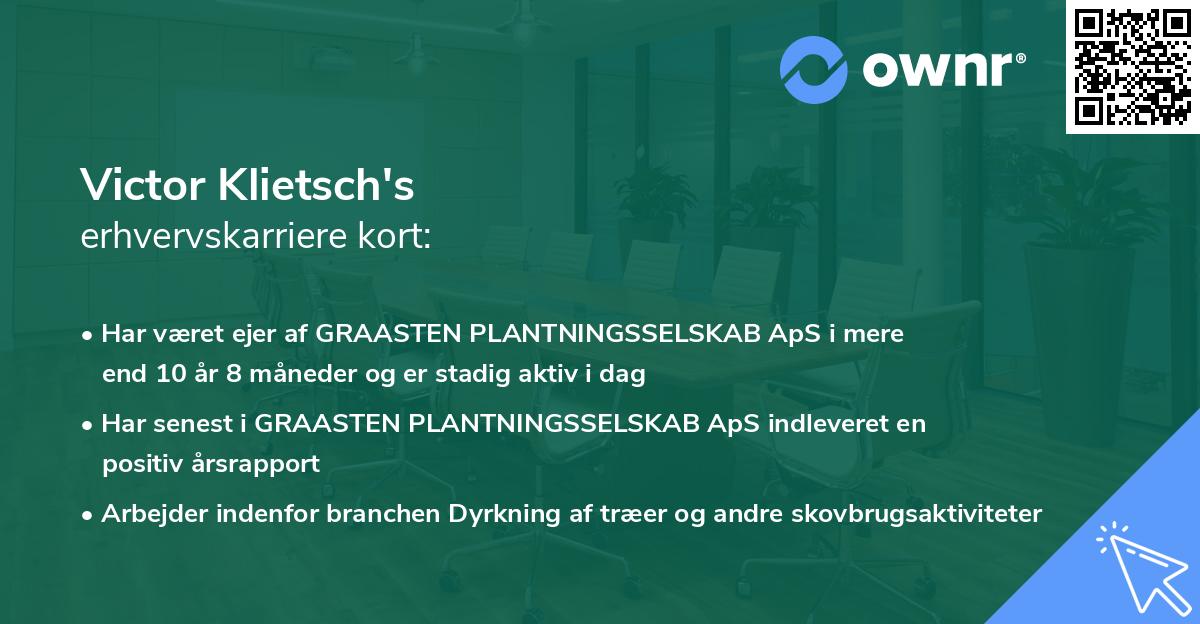 ownr®

Victor Klietsch's
erhvervskarriere kort:

• Har været ejer af GRAASTEN PLANTNINGSSELSKAB ApS i mere end 10 år 8 måneder og er stadig aktiv i dag

• Har senest i GRAASTEN PLANTNINGSSELSKAB ApS indleveret en positiv årsrapport

• Arbejder indenfor branchen Dyrkning af træer og andre skovbrugsaktiviteter